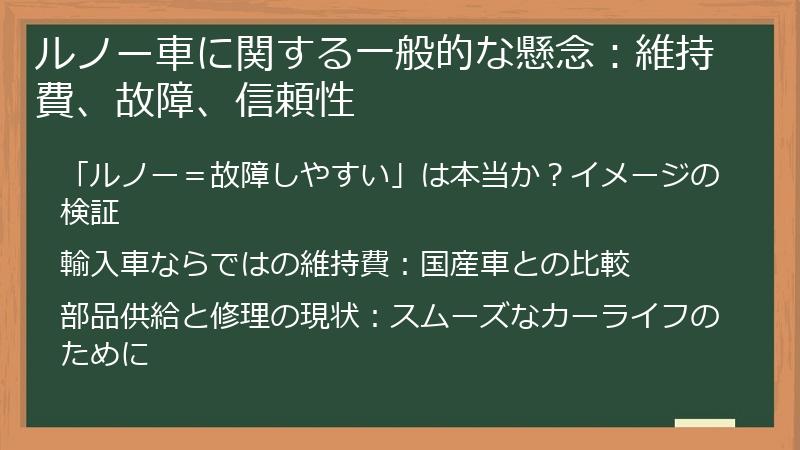 ルノー車に関する一般的な懸念：維持費、故障、信頼性

「ルノー＝故障しやすい」は本当か？イメージの検証

輸入車ならではの維持費：国産車との比較

部品供給と修理の現状：スムーズなカーライフのために